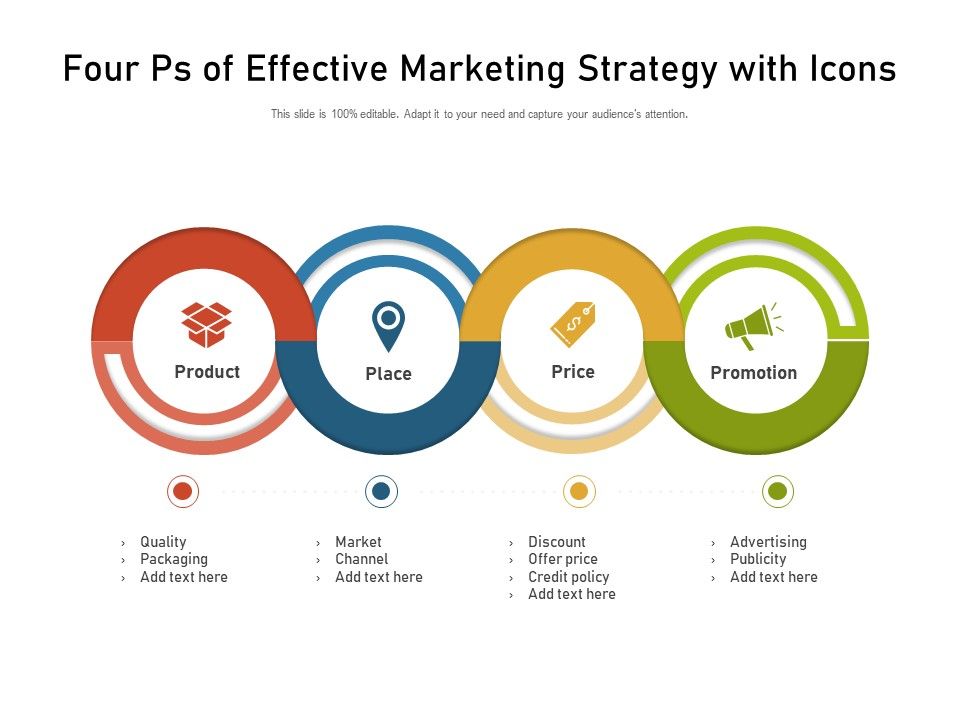 Four Ps of Effective Marketing Strategy with Icons

This slide is 100% editable. Adapt it to your need and capture your audience's attention.

Product

Place

Price

Promotion

› Quality
› Packaging
› Add text here

› Market
› Channel
› Add text here

› Discount
› Offer price
› Credit policy
› Add text here

› Advertising
› Publicity
› Add text here